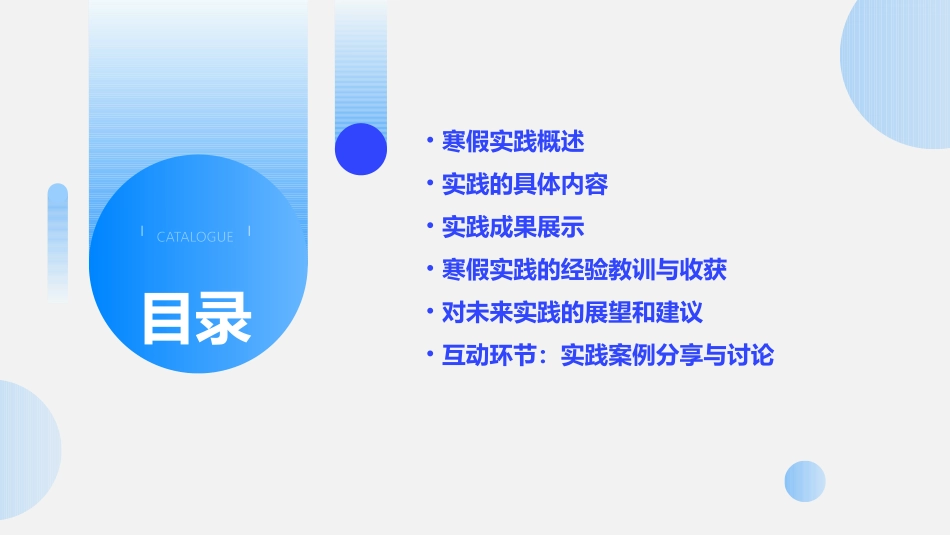 CATALOGUE

目录

• 寒假实践概述
• 实践的具体内容
• 实践成果展示
• 寒假实践的经验教训与收获
• 对未来实践的展望和建议
• 互动环节：实践案例分享与讨论